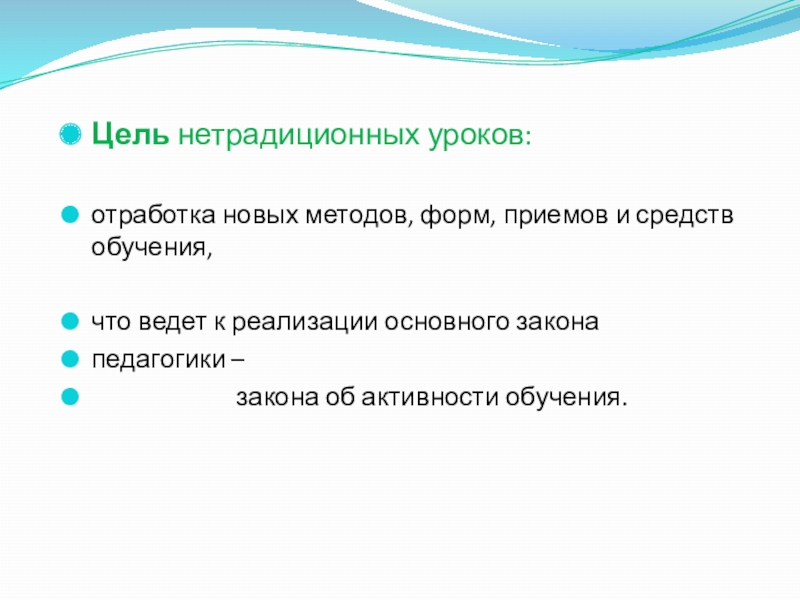 Цель нетрадиционных уроков:

отработка новых методов, форм, приемов и средств обучения,

что ведет к реализации основного закона

педагогики –

закона об активности обучения.